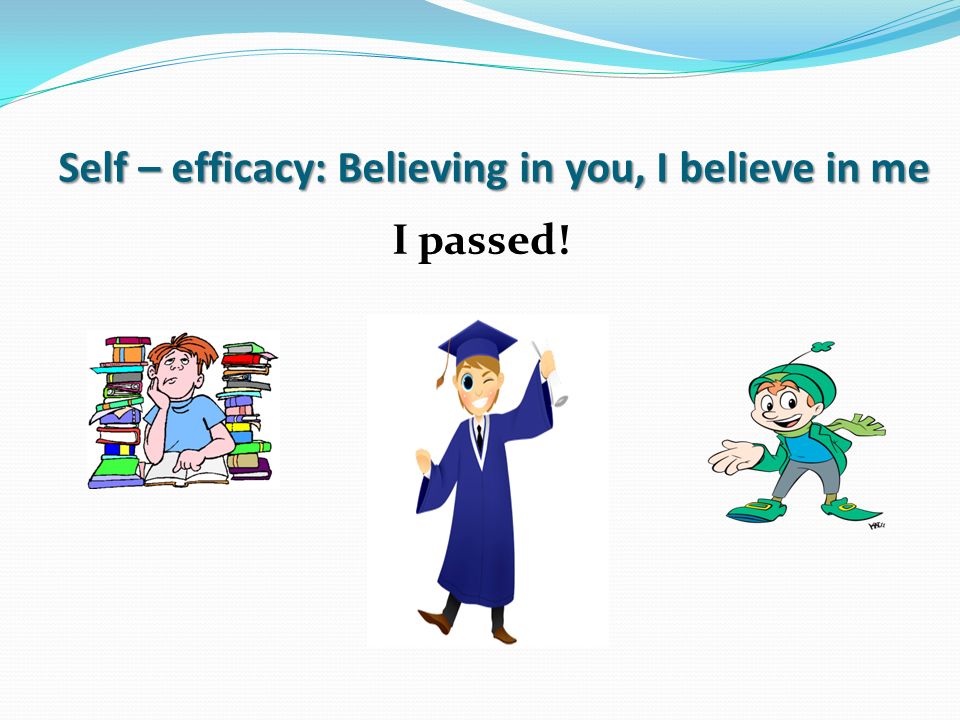 Self – efficacy: Believing in you, I believe in me

I passed!